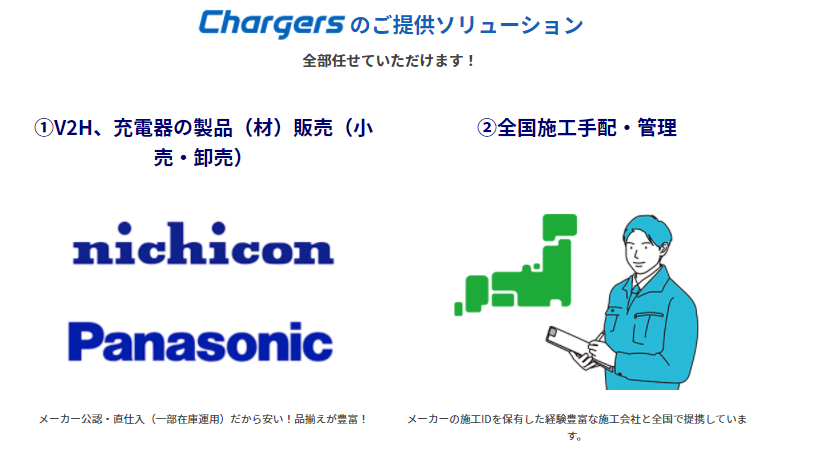 Chargers のご提供ソリューション

全部任せていただけます！

①V2H、充電器の製品（材）販売（小売・卸売）

nichicon

Panasonic

メーカー公認・直仕入（一部在庫運用）だから安い！品揃えが豊富！

②全国施工手配・管理

メーカーの施工IDを保有した経験豊富な施工会社と全国で提携しています。